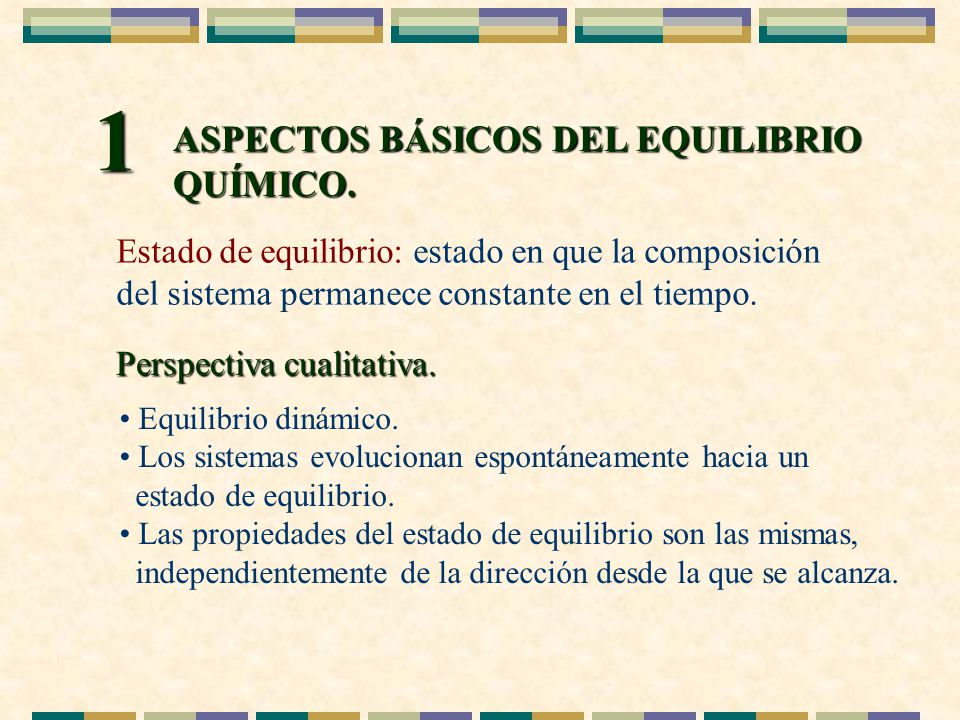 1 ASPECTOS BÁSICOS DEL EQUILIBRIO QUÍMICO.

Estado de equilibrio: estado en que la composición del sistema permanece constante en el tiempo.

Perspectiva cualitativa.

• Equilibrio dinámico.
• Los sistemas evolucionan espontáneamente hacia un estado de equilibrio.
• Las propiedades del estado de equilibrio son las mismas, independientemente de la dirección desde la que se alcanza.